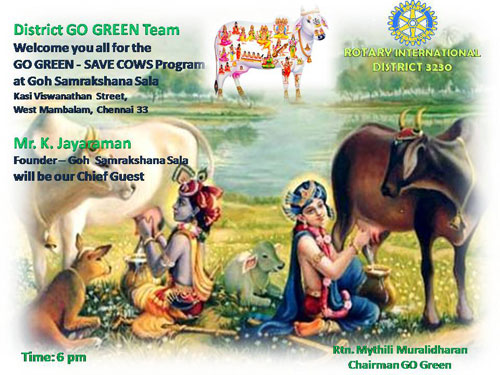 District GO GREEN Team
Welcome you all for the
GO GREEN - SAVE COWS Program
at Goh Samrakshana Sala
Kasi Viswanathan Street,
West Mambalam, Chennai 33

ROTARY INTERNATIONAL
DISTRICT 3230

Mr. K. Jayaraman
Founder – Goh Samrakshana Sala
will be our Chief Guest

Time: 6 pm

Rtn. Mythili Muralidharan
Chairman GO Green